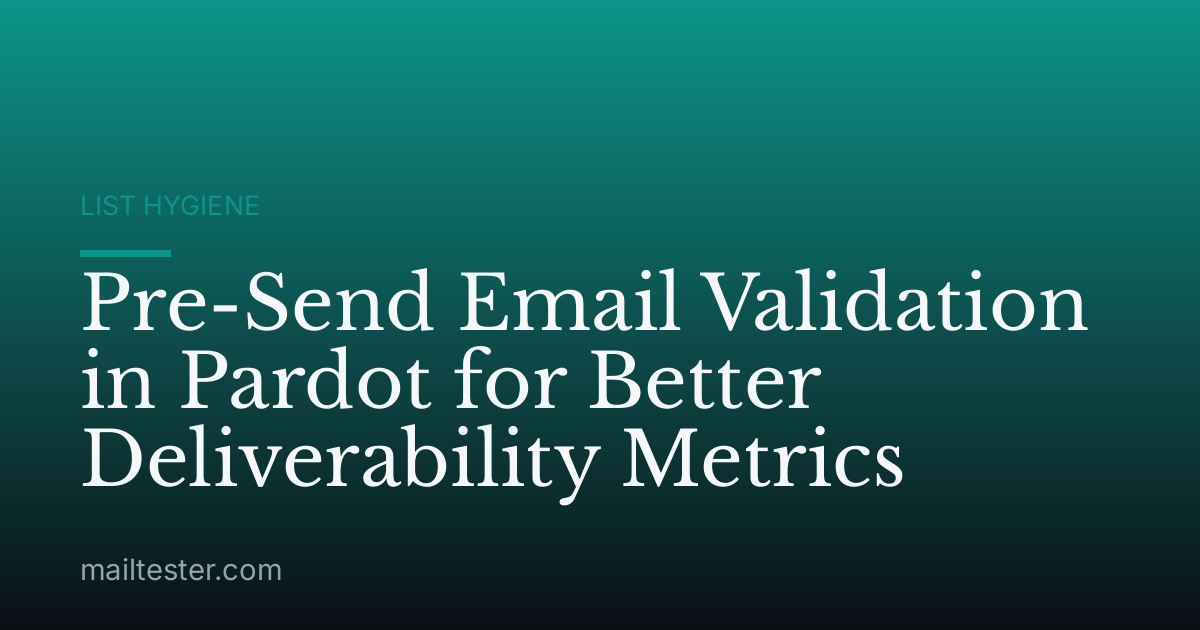 LIST HYGIENE

Pre-Send Email Validation in Pardot for Better Deliverability Metrics

mailtester.com